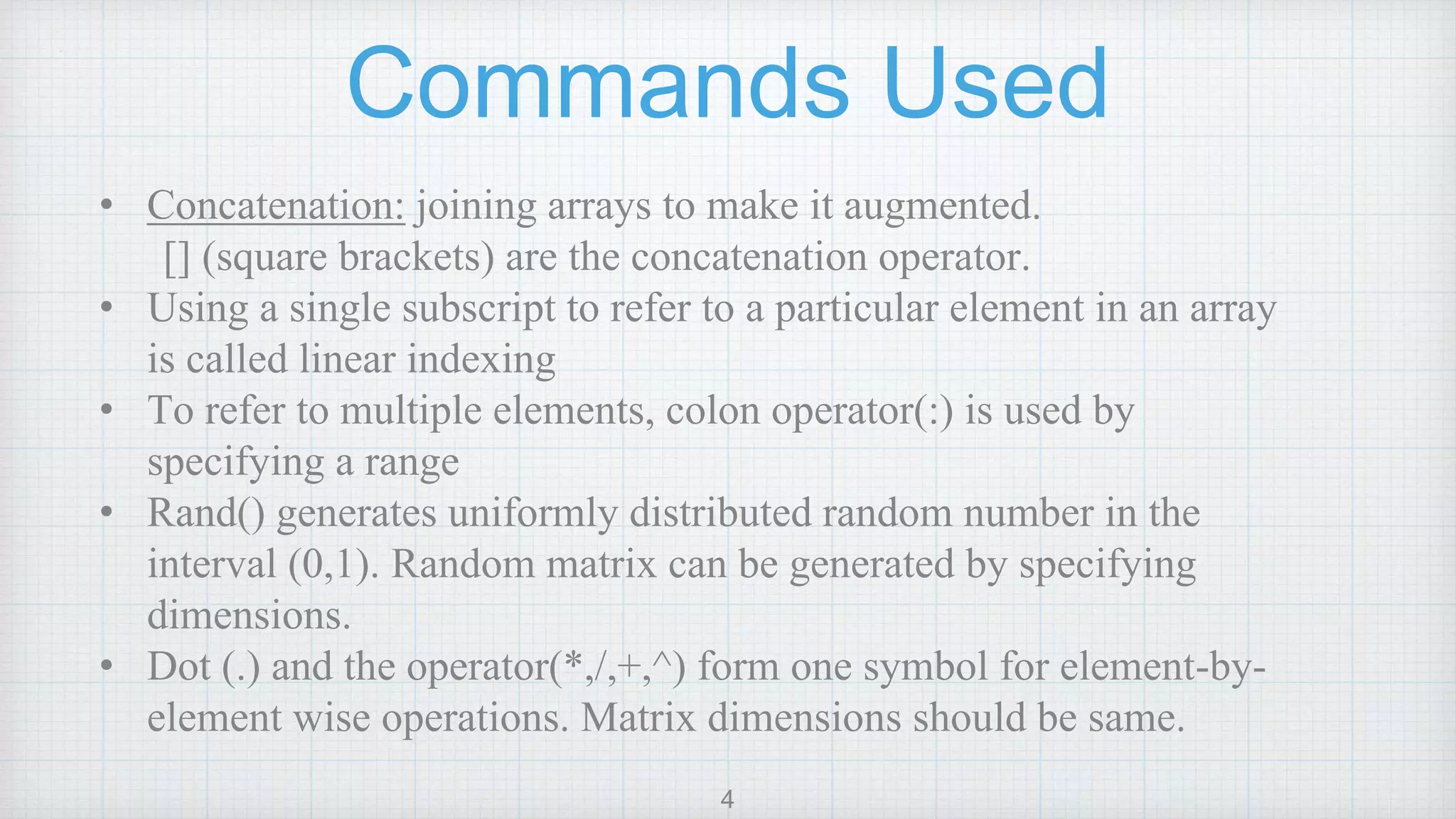 Commands Used

• Concatenation: joining arrays to make it augmented.
[] (square brackets) are the concatenation operator.
• Using a single subscript to refer to a particular element in an array is called linear indexing
• To refer to multiple elements, colon operator(:) is used by specifying a range
• Rand() generates uniformly distributed random number in the interval (0,1). Random matrix can be generated by specifying dimensions.
• Dot (.) and the operator(*,/,+,^) form one symbol for element-by-element wise operations. Matrix dimensions should be same.

4